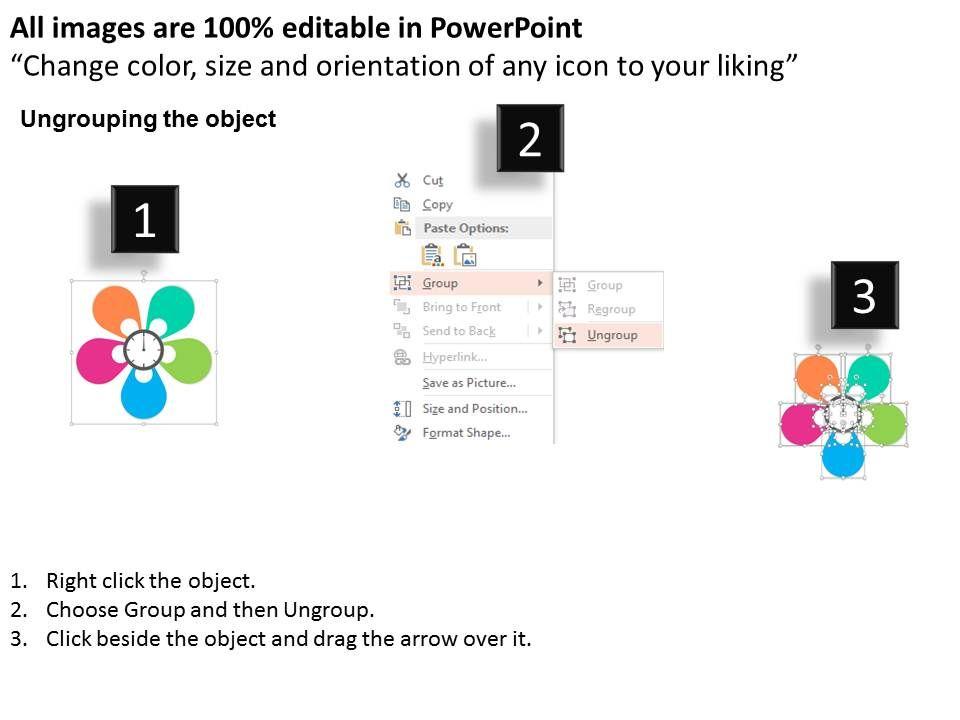 All images are 100% editable in PowerPoint
“Change color, size and orientation of any icon to your liking”

Ungrouping the object

1

2

Cut
Copy
Paste Options:
Group
Bring to Front
Send to Back
Hyperlink...
Save as Picture...
Size and Position...
Format Shape...

Group
Regroup
Ungroup

3

1. Right click the object.
2. Choose Group and then Ungroup.
3. Click beside the object and drag the arrow over it.